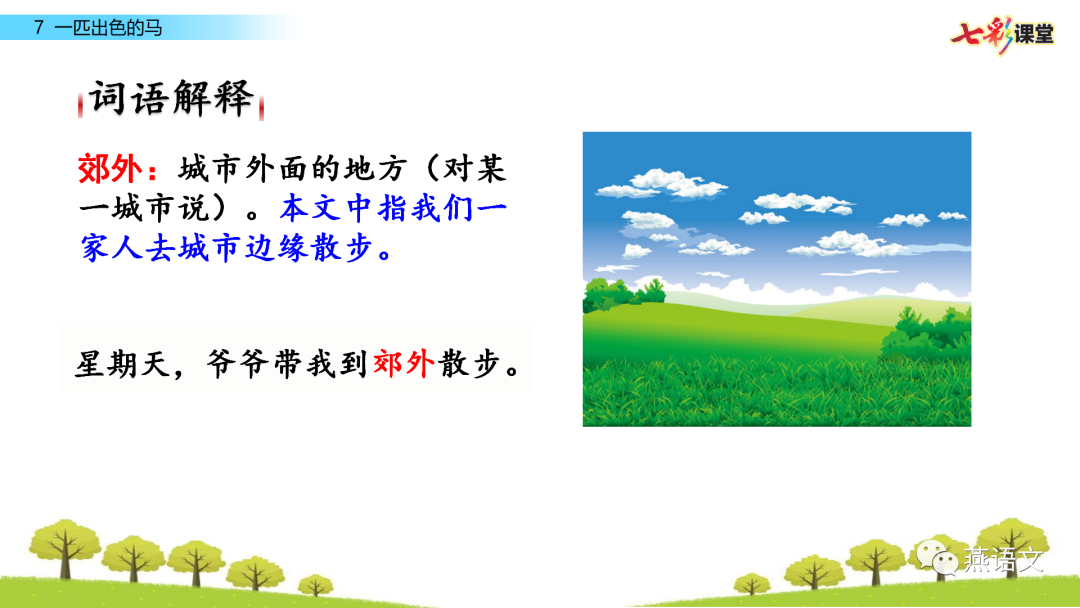 7 一匹出色的马

七彩课堂

词语解释

郊外：城市外面的地方（对某一城市说）。本文中指我们一家人去城市边缘散步。

星期天，爷爷带我到郊外散步。

燕语文